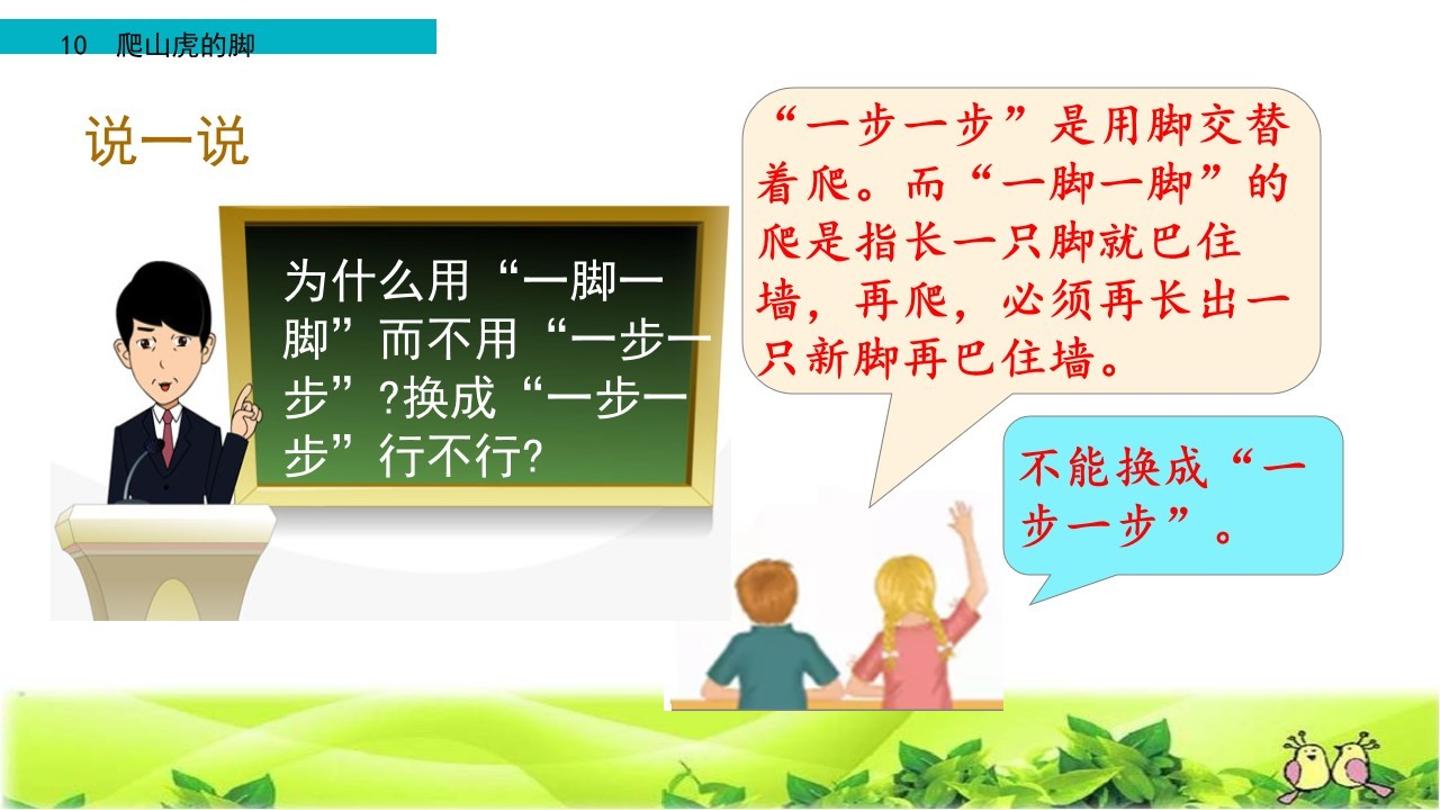 10 爬山虎的脚

说一说

为什么用“一脚一脚”而不用“一步一步”?换成“一步一步”行不行?

“一步一步”是用脚交替着爬。而“一脚一脚”的爬是指长一只脚就巴住墙，再爬，必须再长出一只新脚再巴住墙。

不能换成“一步一步”。